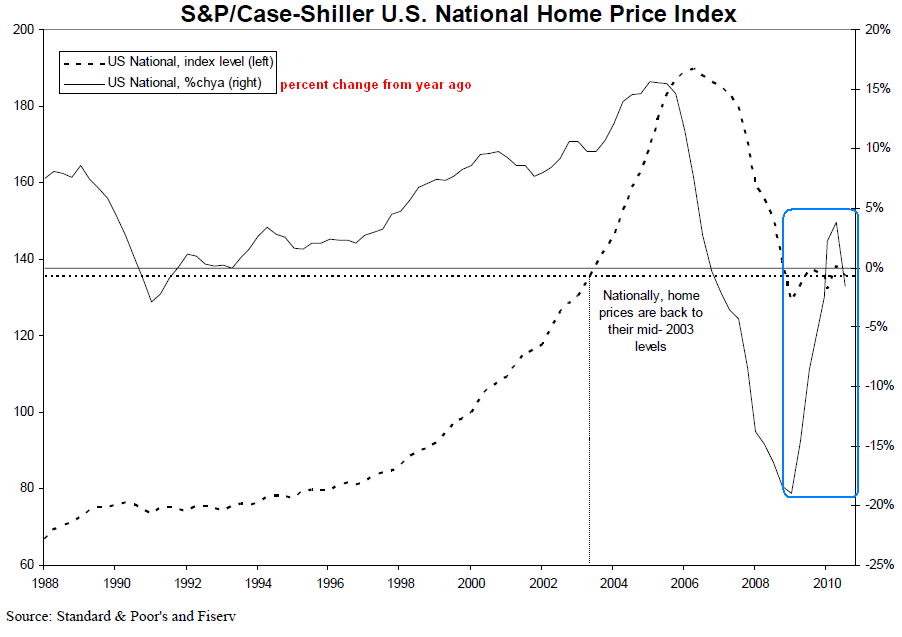 S&P/Case-Shiller U.S. National Home Price Index

US National, index level (left)
US National, %chya (right)
percent change from year ago

200
180
160
140
120
100
80
60

20%
15%
10%
5%
0%
-5%
-10%
-15%
-20%
-25%

Nationally, home prices are back to their mid- 2003 levels

1988 1990 1992 1994 1996 1998 2000 2002 2004 2006 2008 2010

Source: Standard & Poor's and Fiserv